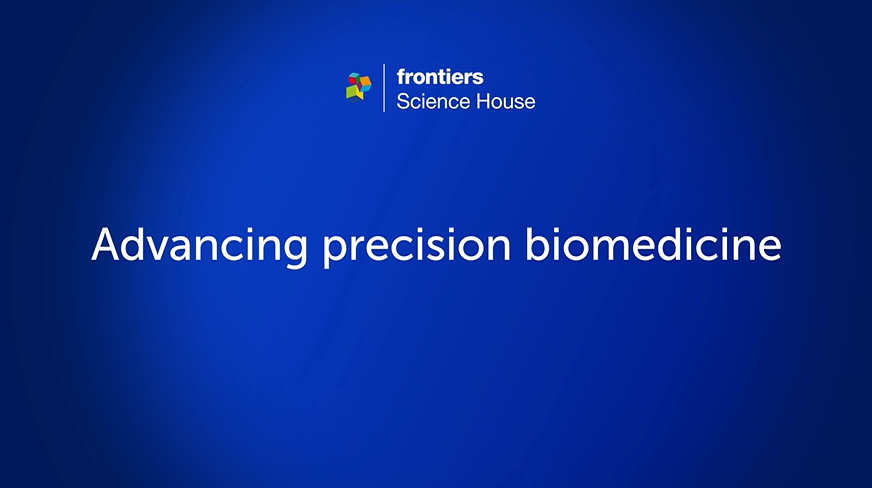 frontiers
Science House

Advancing precision biomedicine